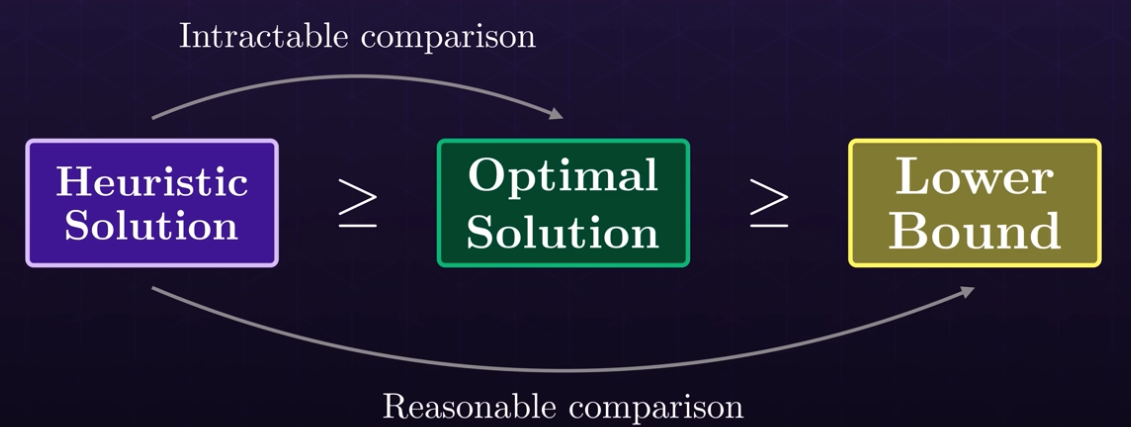 Intractable comparison

Heuristic Solution $\geq$ Optimal Solution $\geq$ Lower Bound

Reasonable comparison